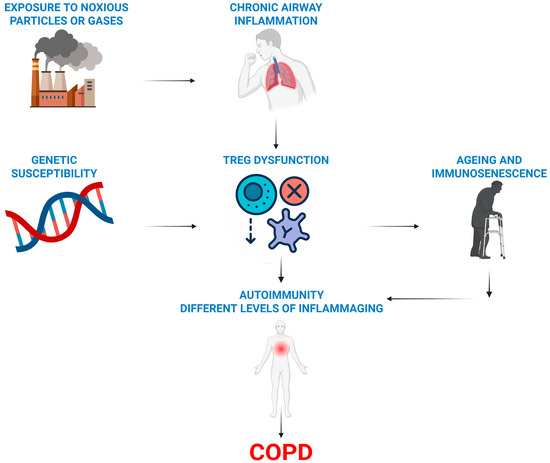 EXPOSURE TO NOXIOUS PARTICLES OR GASES

CHRONIC AIRWAY INFLAMMATION

GENETIC SUSCEPTIBILITY

TREG DYSFUNCTION

AGEING AND IMMUNOSENESCENCE

AUTOIMMUNITY
DIFFERENT LEVELS OF INFLAMMAGING

COPD